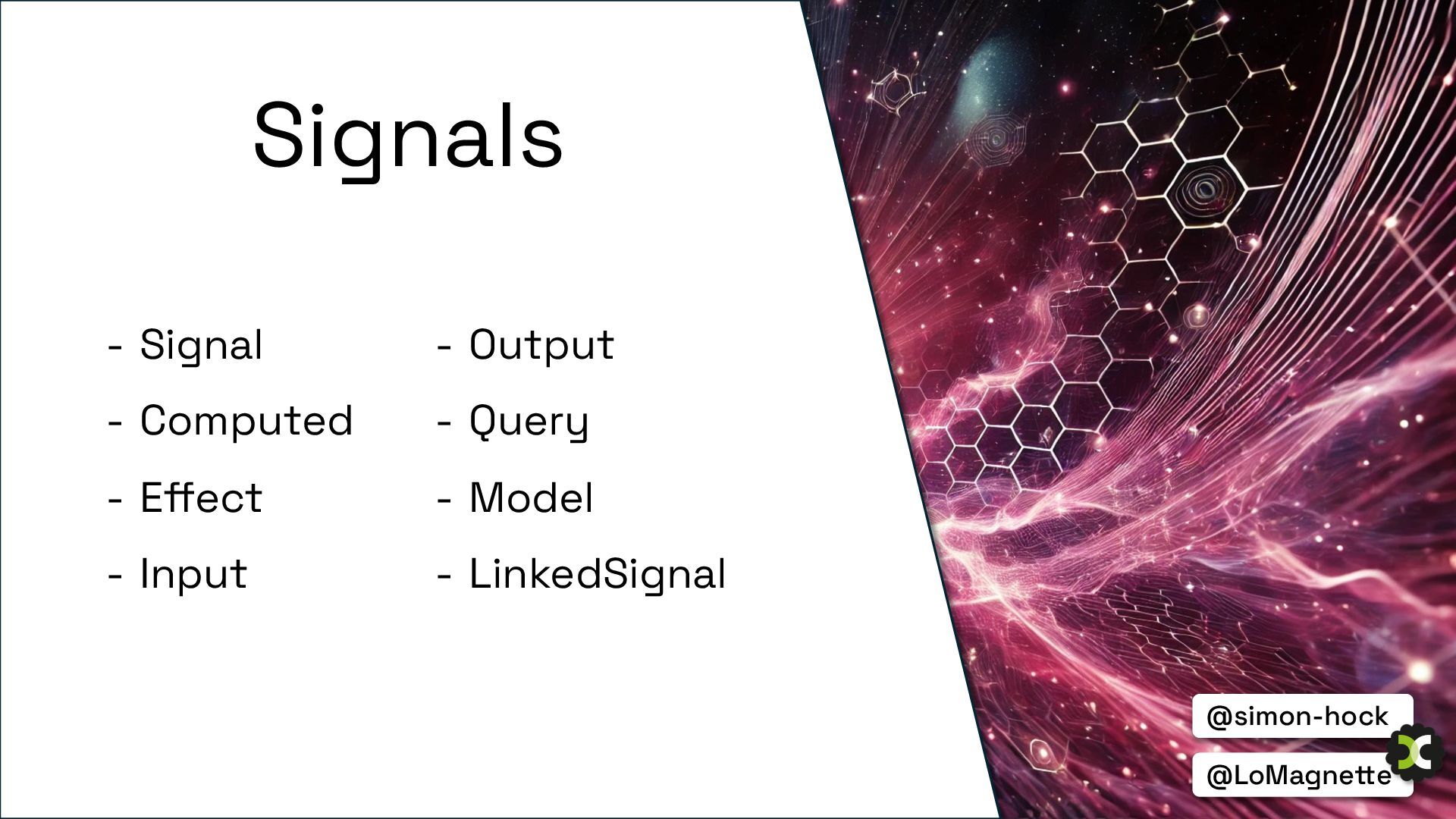 Signals

- Signal
- Computed
- Effect
- Input

- Output
- Query
- Model
- LinkedSignal

@simon-hock
@LoMagnette